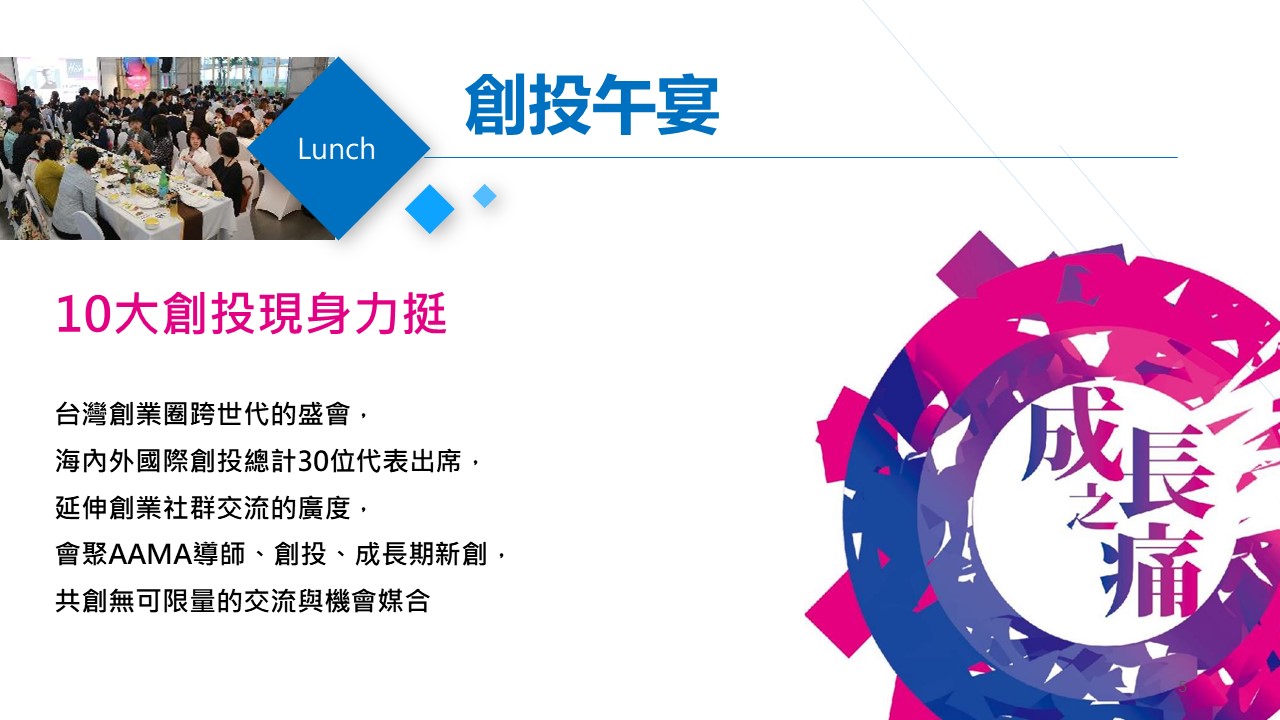 Lunch

創投午宴

10大創投現身力挺

台灣創業圈跨世代的盛會，
海內外國際創投總計30位代表出席，
延伸創業社群交流的廣度，
會聚AAMA導師、創投、成長期新創，
共創無可限量的交流與機會媒合

成長之痛